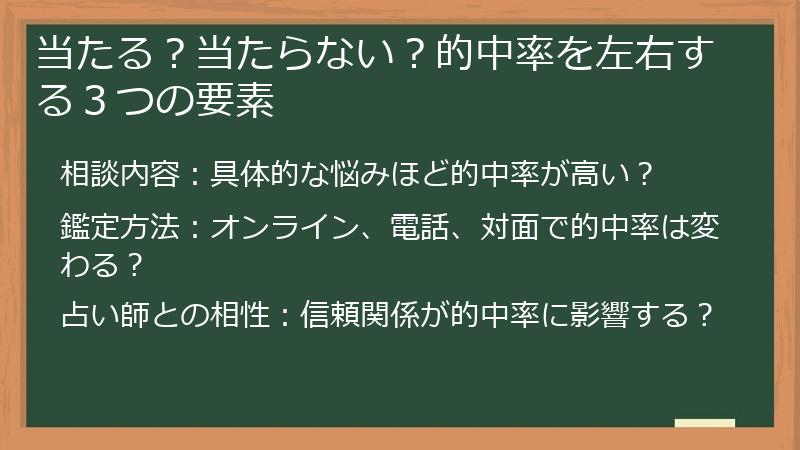 当たる？当たらない？的中率を左右する３つの要素

相談内容：具体的な悩みほど的中率が高い？

鑑定方法：オンライン、電話、対面で的中率は変わる？

占い師との相性：信頼関係が的中率に影響する？